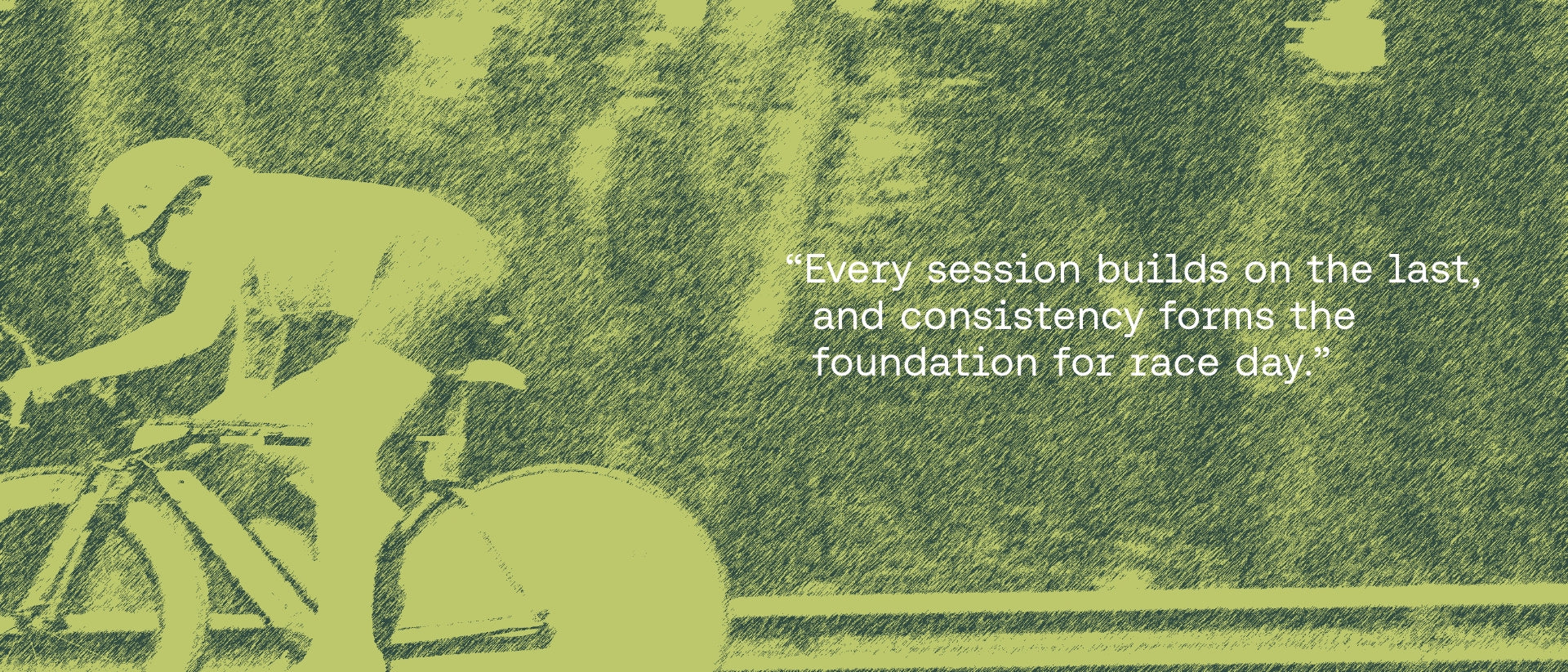 “Every session builds on the last, and consistency forms the foundation for race day.”